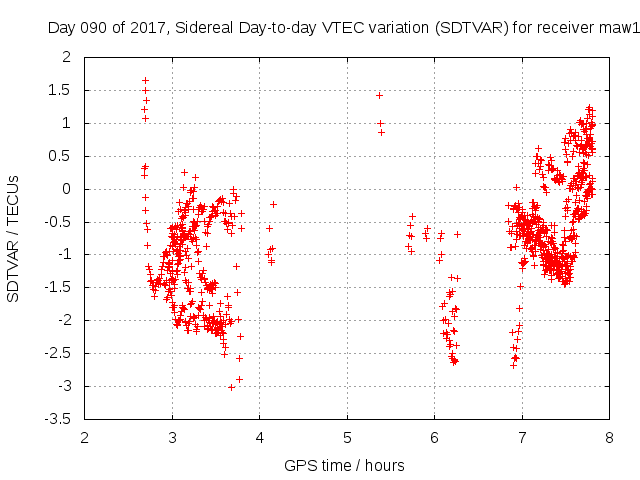 Day 090 of 2017, Sidereal Day-to-day VTEC variation (SDTVAR) for receiver maw1

SDTVAR / TECUs

2
1.5
1
0.5
0
-0.5
-1
-1.5
-2
-2.5
-3
-3.5

2 3 4 5 6 7 8

GPS time / hours